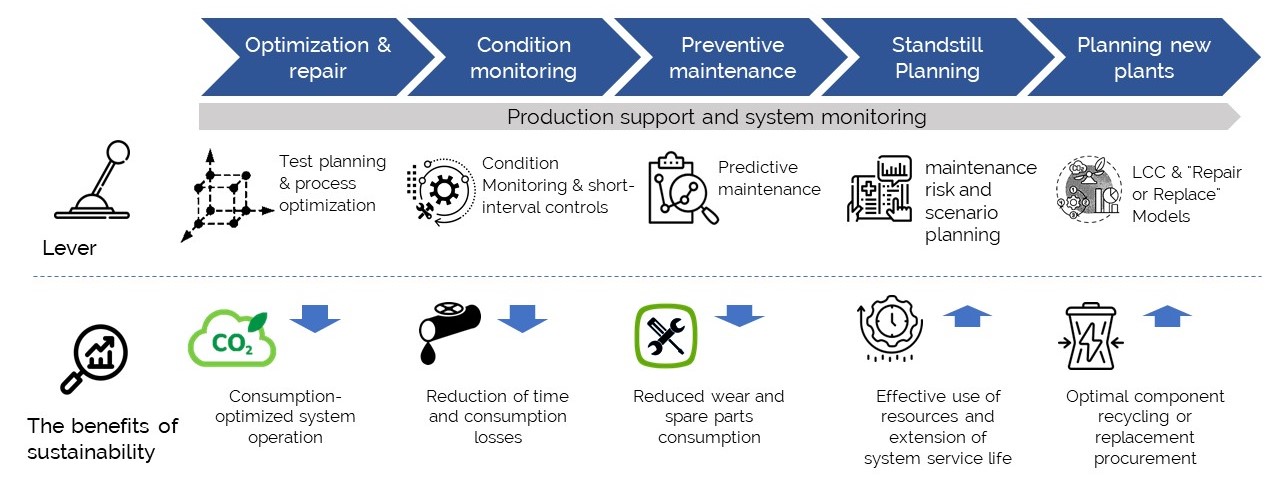 Optimization & repair

Condition monitoring

Preventive maintenance

Standstill Planning

Planning new plants

Production support and system monitoring

Lever

Test planning & process optimization

Condition Monitoring & short-interval controls

Predictive maintenance

maintenance risk and scenario planning

LCC & "Repair or Replace" Models

The benefits of sustainability

$CO_2$

Consumption-optimized system operation

Reduction of time and consumption losses

Reduced wear and spare parts consumption

Effective use of resources and extension of system service life

Optimal component recycling or replacement procurement